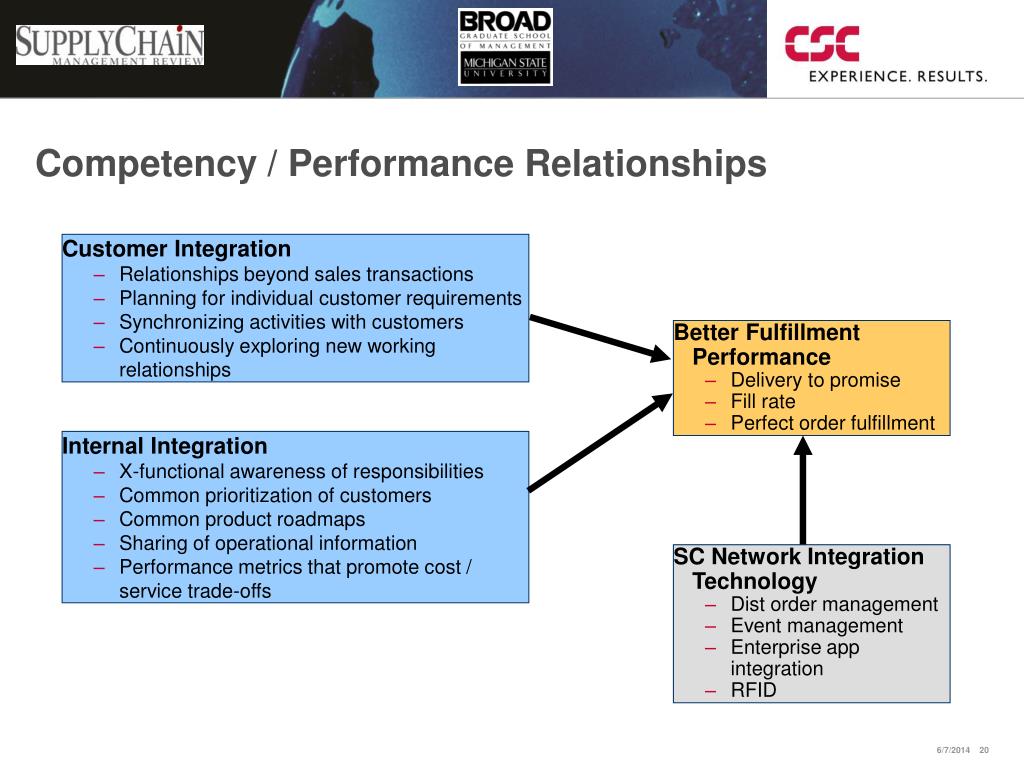 SUPPLYCHAIN MANAGEMENT REVIEW

BROAD GRADUATE SCHOOL OF MANAGEMENT MICHIGAN STATE UNIVERSITY

CSC EXPERIENCE. RESULTS.

Competency / Performance Relationships

Customer Integration
– Relationships beyond sales transactions
– Planning for individual customer requirements
– Synchronizing activities with customers
– Continuously exploring new working relationships

Internal Integration
– X-functional awareness of responsibilities
– Common prioritization of customers
– Common product roadmaps
– Sharing of operational information
– Performance metrics that promote cost / service trade-offs

Better Fulfillment Performance
– Delivery to promise
– Fill rate
– Perfect order fulfillment

SC Network Integration Technology
– Dist order management
– Event management
– Enterprise app integration
– RFID

6/7/2014 20